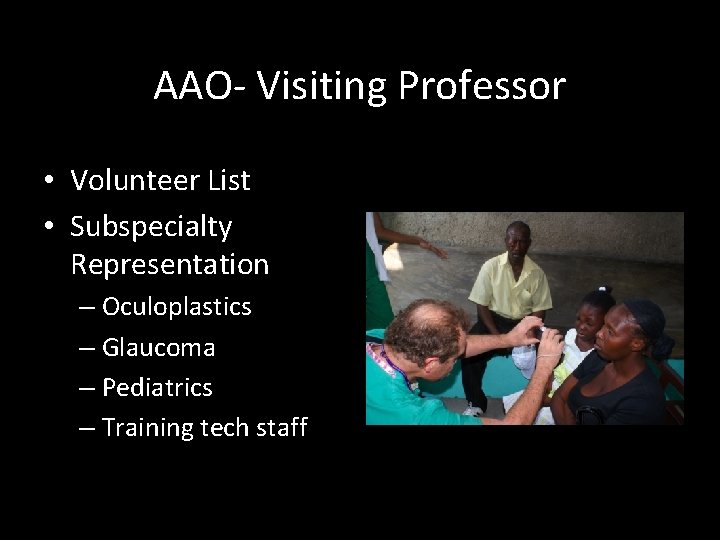 AAO- Visiting Professor

• Volunteer List
• Subspecialty Representation
– Oculoplastics
– Glaucoma
– Pediatrics
– Training tech staff